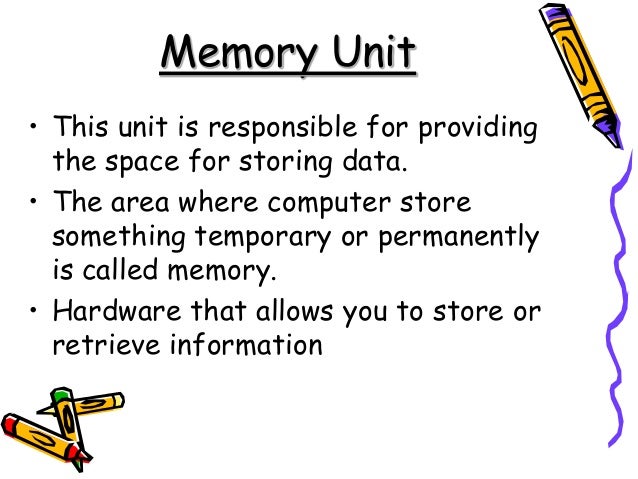 Memory Unit

• This unit is responsible for providing the space for storing data.

• The area where computer store something temporary or permanently is called memory.

• Hardware that allows you to store or retrieve information